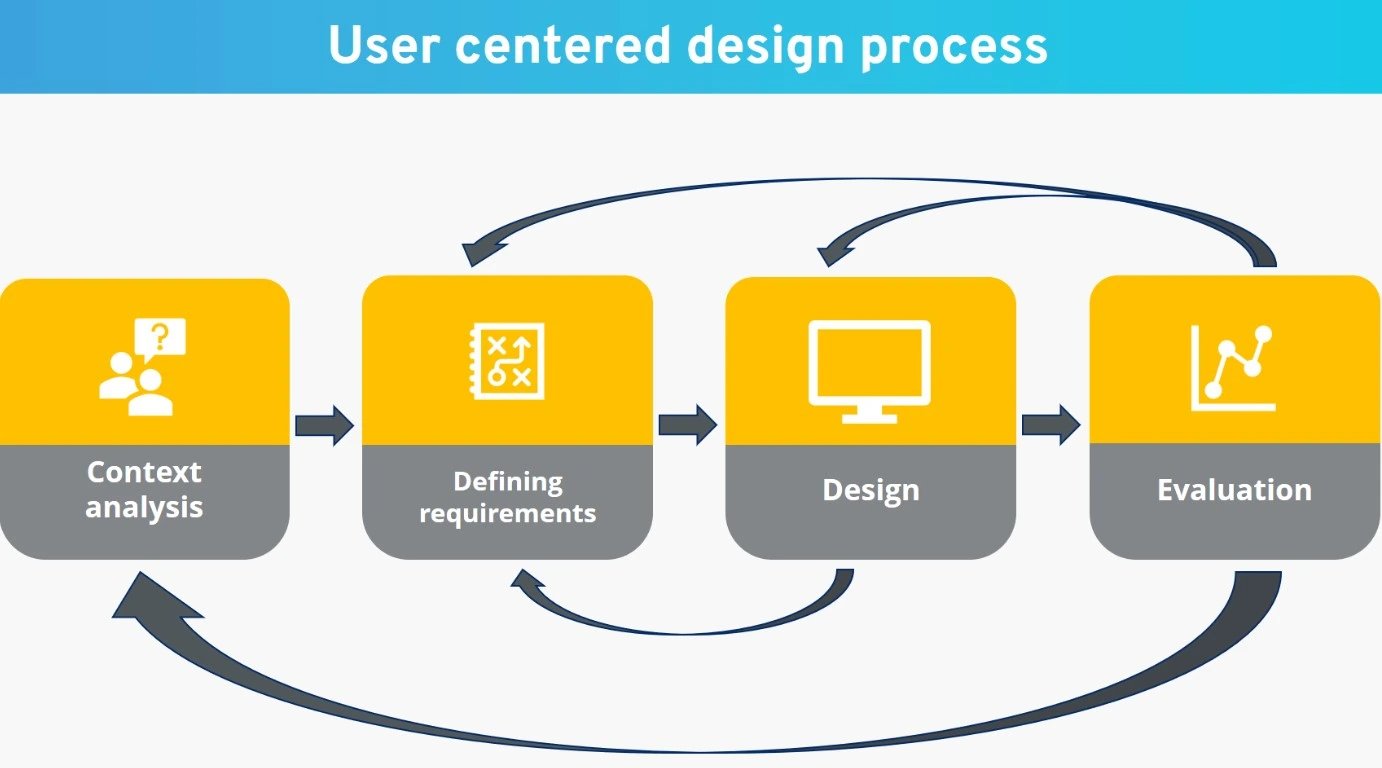 User centered design process

Context analysis

Defining requirements

Design

Evaluation